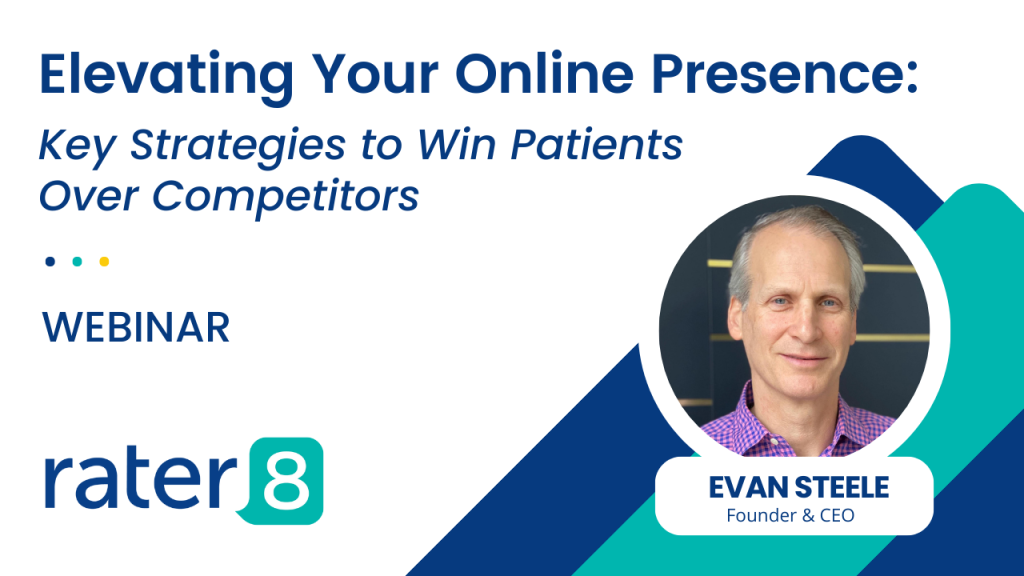 Elevating Your Online Presence:
Key Strategies to Win Patients Over Competitors

WEBINAR

rater8

EVAN STEELE
Founder & CEO